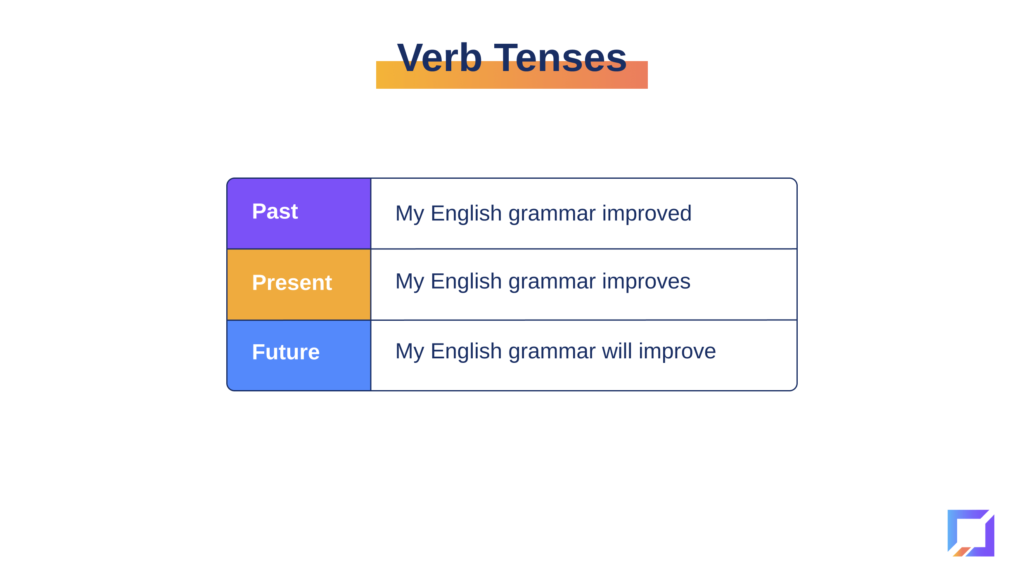 Verb Tenses

| Past | My English grammar improved |
|---|---|
| Present | My English grammar improves |
| Future | My English grammar will improve |